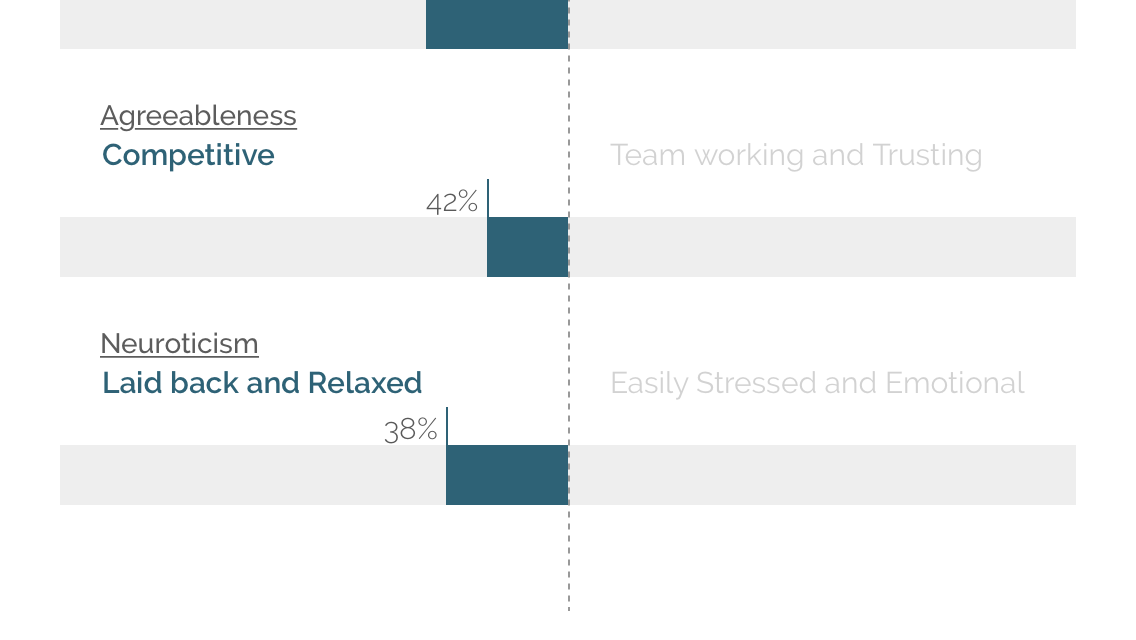 Agreeableness
Competitive

Team working and Trusting

42%

Neuroticism
Laid back and Relaxed

Easily Stressed and Emotional

38%